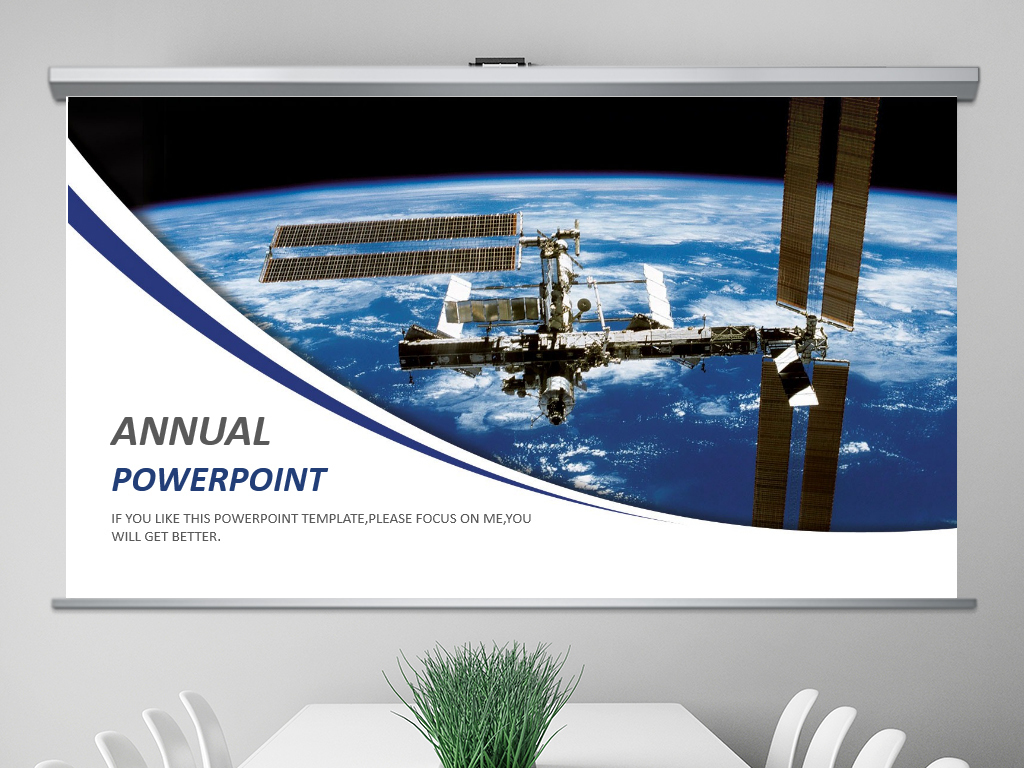 ANNUAL
POWERPOINT

IF YOU LIKE THIS POWERPOINT TEMPLATE,PLEASE FOCUS ON ME,YOU WILL GET BETTER.